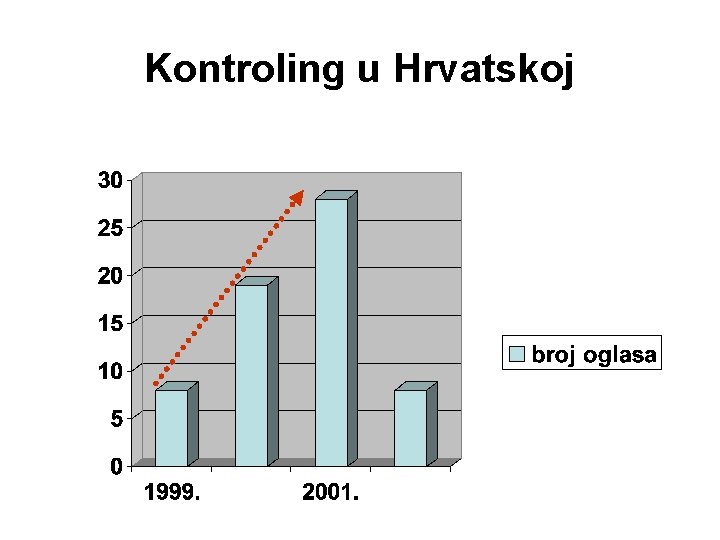 Kontroling u Hrvatskoj

30
25
20
15
10
5
0

1999.
2001.

broj oglasa